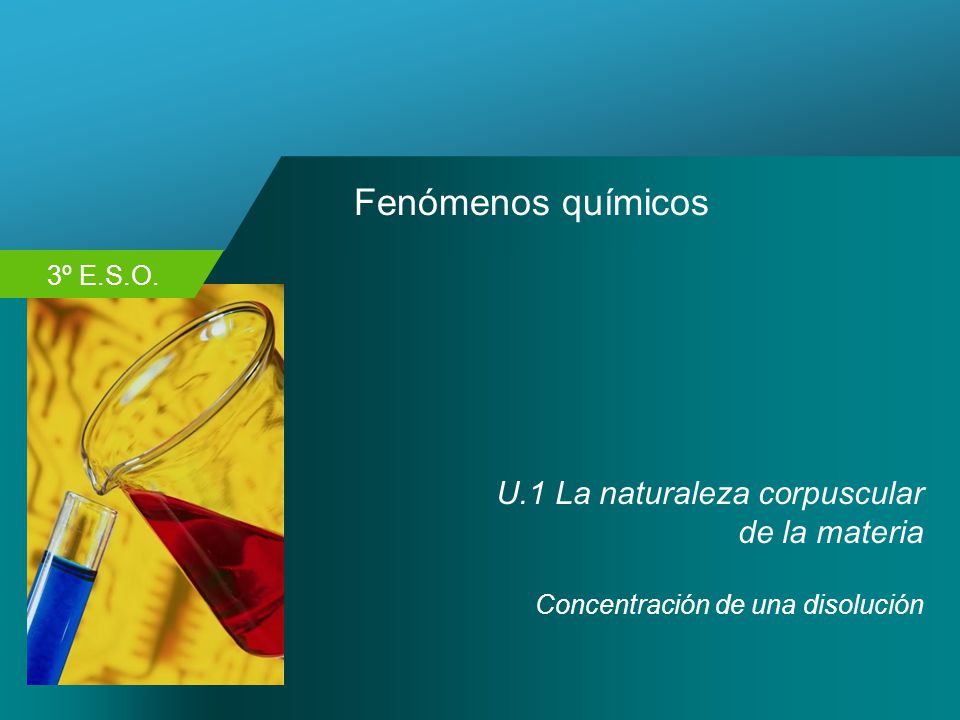 Fenómenos químicos

3º E.S.O.

U.1 La naturaleza corpuscular de la materia

Concentración de una disolución